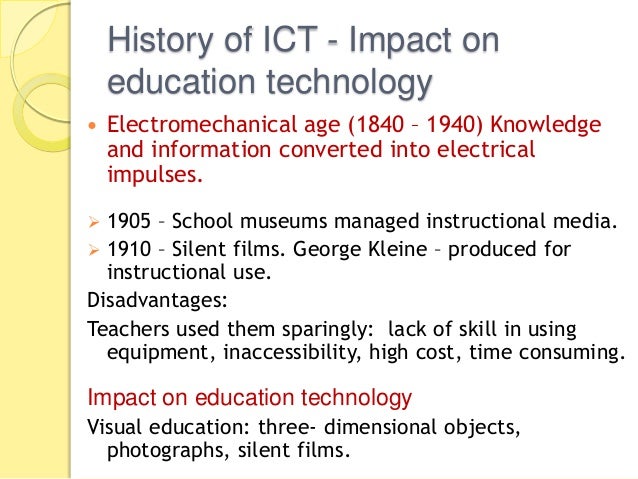 History of ICT - Impact on education technology

• Electromechanical age (1840 – 1940) Knowledge and information converted into electrical impulses.

➢ 1905 – School museums managed instructional media.
➢ 1910 – Silent films. George Kleine – produced for instructional use.

Disadvantages:

Teachers used them sparingly: lack of skill in using equipment, inaccessibility, high cost, time consuming.

Impact on education technology

Visual education: three- dimensional objects, photographs, silent films.